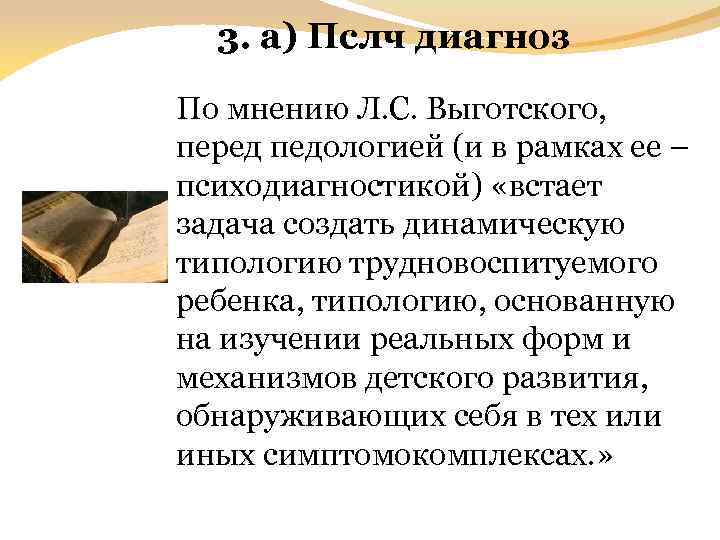 3. а) Пслч диагноз

По мнению Л.С. Выготского, перед педологией (и в рамках ее – психодиагностикой) «встает задача создать динамическую типологию трудновоспитуемого ребенка, типологию, основанную на изучении реальных форм и механизмов детского развития, обнаруживающих себя в тех или иных симптомокомплексах.»